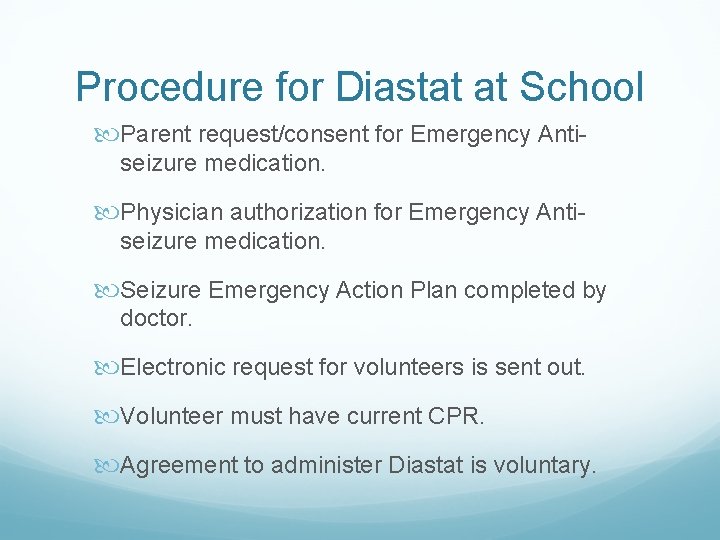 Procedure for Diastat at School

Parent request/consent for Emergency Anti-seizure medication.

Physician authorization for Emergency Anti-seizure medication.

Seizure Emergency Action Plan completed by doctor.

Electronic request for volunteers is sent out.

Volunteer must have current CPR.

Agreement to administer Diastat is voluntary.